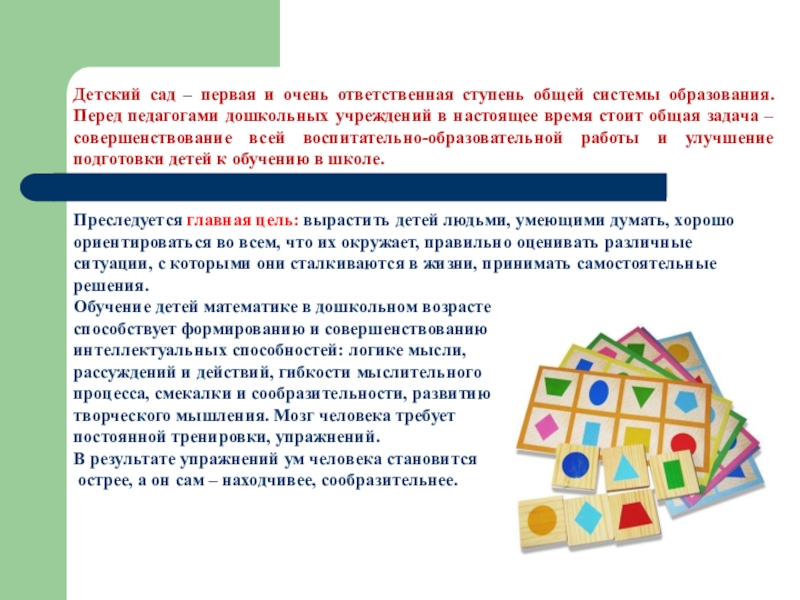 Детский сад – первая и очень ответственная ступень общей системы образования. Перед педагогами дошкольных учреждений в настоящее время стоит общая задача – совершенствование всей воспитательно-образовательной работы и улучшение подготовки детей к обучению в школе.

Преследуется главная цель: вырастить детей людьми, умеющими думать, хорошо ориентироваться во всем, что их окружает, правильно оценивать различные ситуации, с которыми они сталкиваются в жизни, принимать самостоятельные решения.
Обучение детей математике в дошкольном возрасте способствует формированию и совершенствованию интеллектуальных способностей: логике мысли, рассуждений и действий, гибкости мыслительного процесса, смекалки и сообразительности, развитию творческого мышления. Мозг человека требует постоянной тренировки, упражнений.
В результате упражнений ум человека становится острее, а он сам – находчивее, сообразительнее.